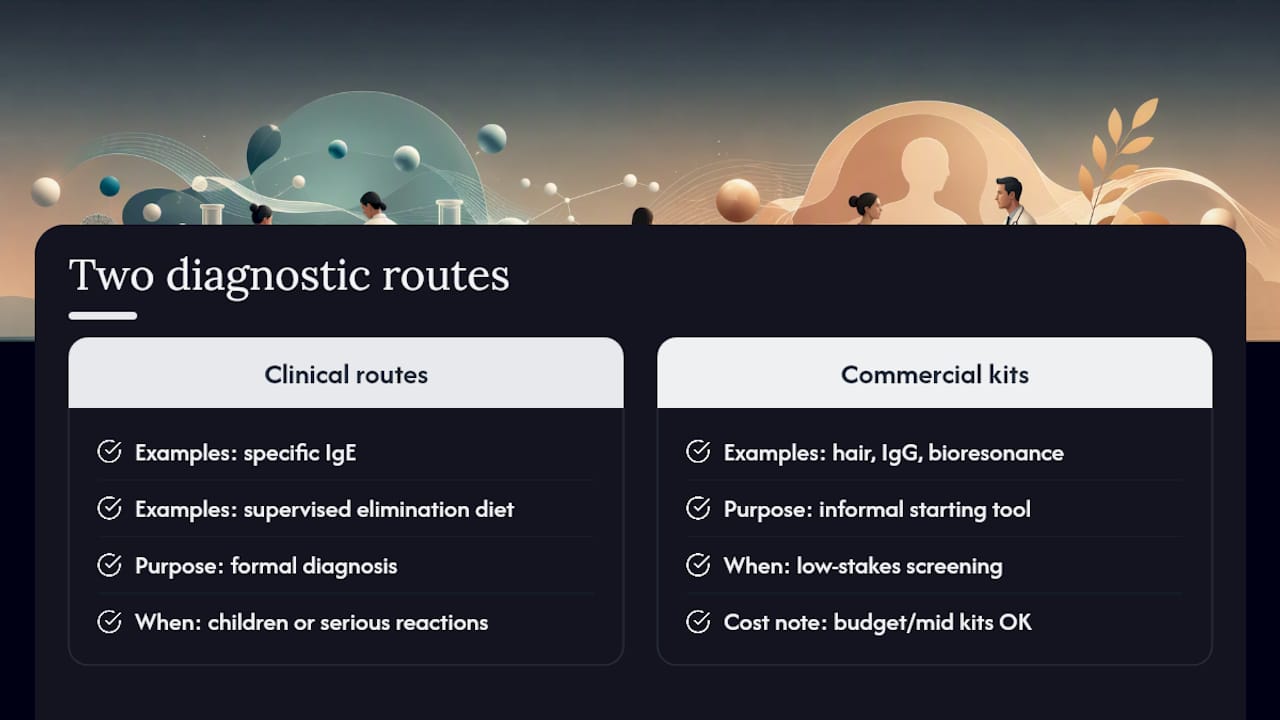 Two diagnostic routes

Clinical routes

Examples: specific IgE

Examples: supervised elimination diet

Purpose: formal diagnosis

When: children or serious reactions

Commercial kits

Examples: hair, IgG, bioresonance

Purpose: informal starting tool

When: low-stakes screening

Cost note: budget/mid kits OK